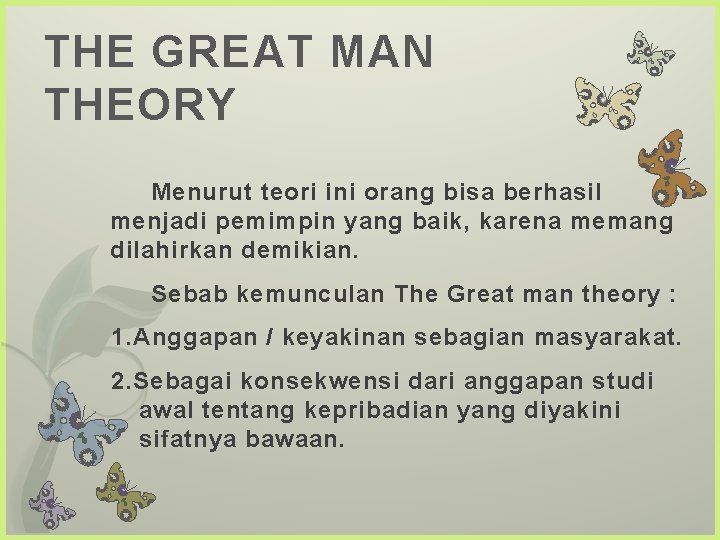 THE GREAT MAN THEORY

Menurut teori ini orang bisa berhasil menjadi pemimpin yang baik, karena memang dilahirkan demikian.

Sebab kemunculan The Great man theory :

1.Anggapan / keyakinan sebagian masyarakat.

2.Sebagai konsekwensi dari anggapan studi awal tentang kepribadian yang diyakini sifatnya bawaan.